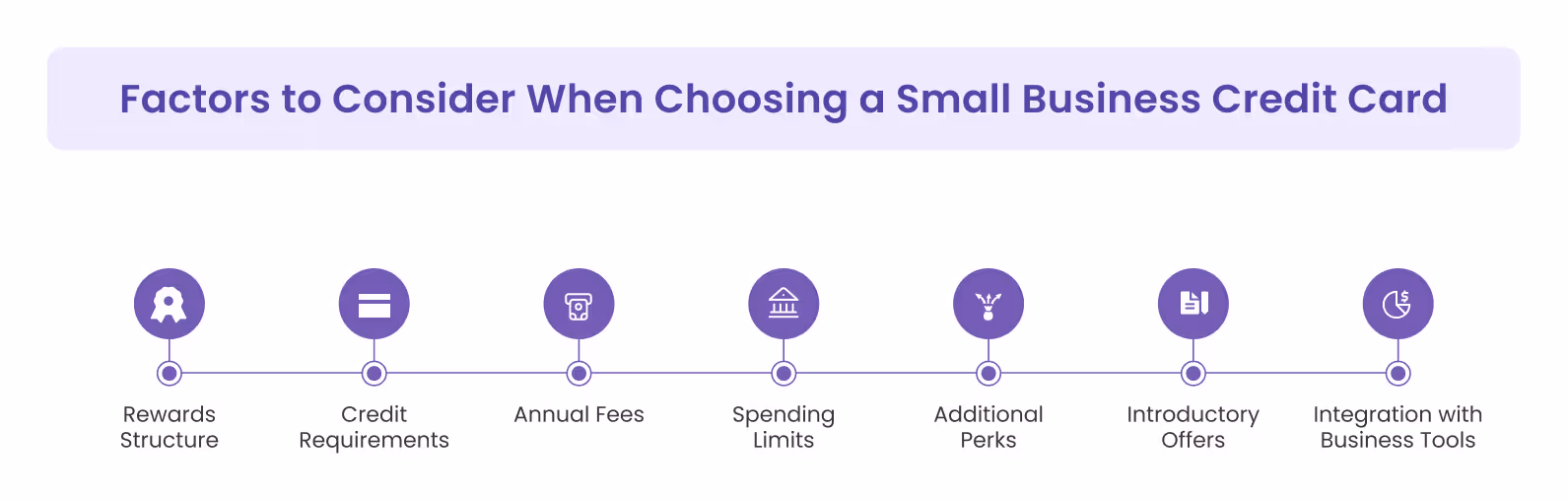 Factors to Consider When Choosing a Small Business Credit Card

Rewards Structure

Credit Requirements

Annual Fees

Spending Limits

Additional Perks

Introductory Offers

Integration with Business Tools